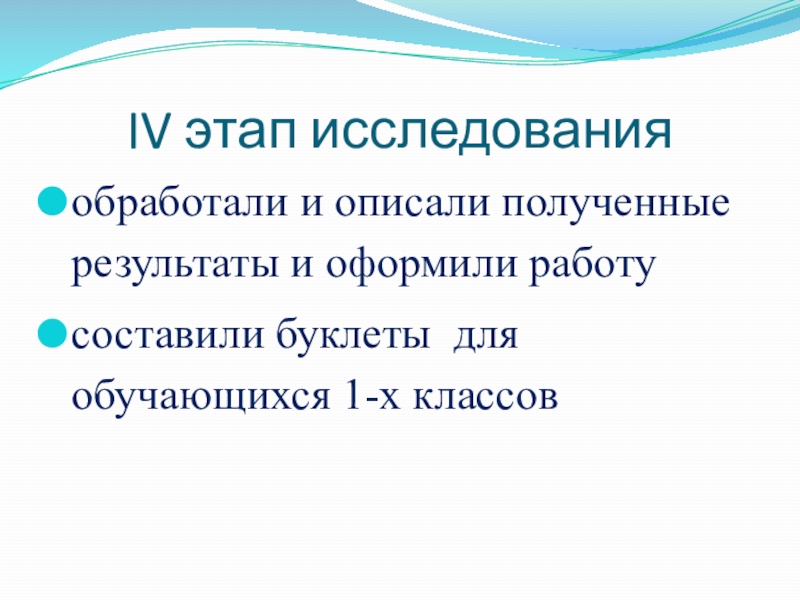 IV этап исследования

обработали и описали полученные результаты и оформили работу

составили буклеты  для обучающихся 1-х классов